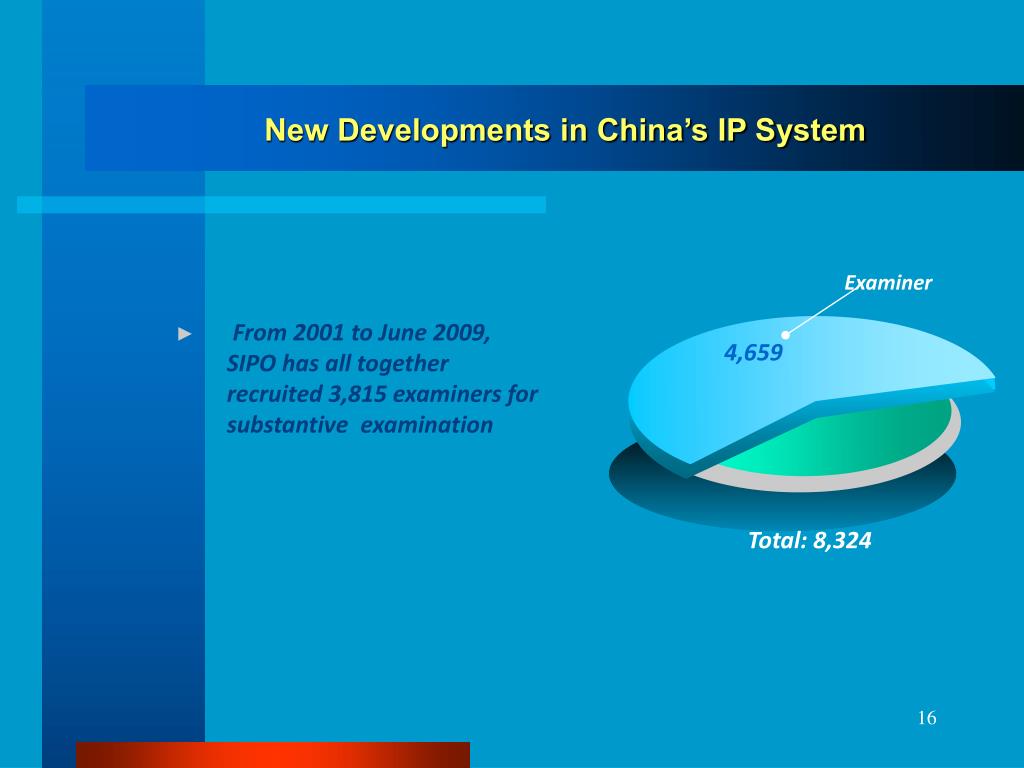 New Developments in China’s IP System

► From 2001 to June 2009, SIPO has all together recruited 3,815 examiners for substantive examination

Examiner

4,659

Total: 8,324

16